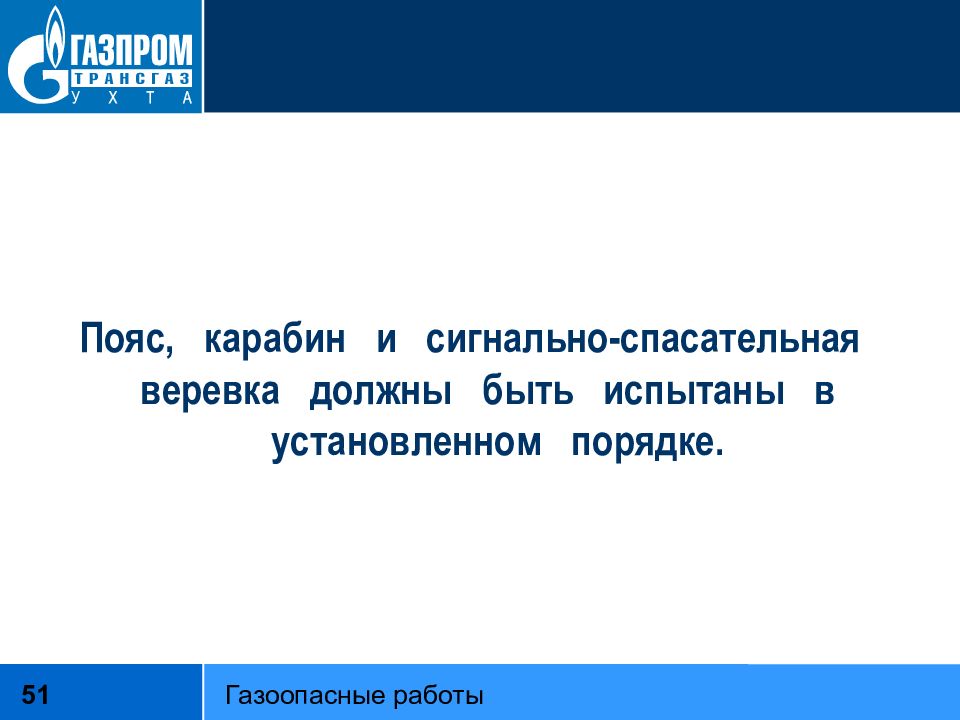 ГАЗПРОМ
ТРАНСГАЗ
УХТА

Пояс, карабин и сигнально-спасательная веревка должны быть испытаны в установленном порядке.

51

Газоопасные работы